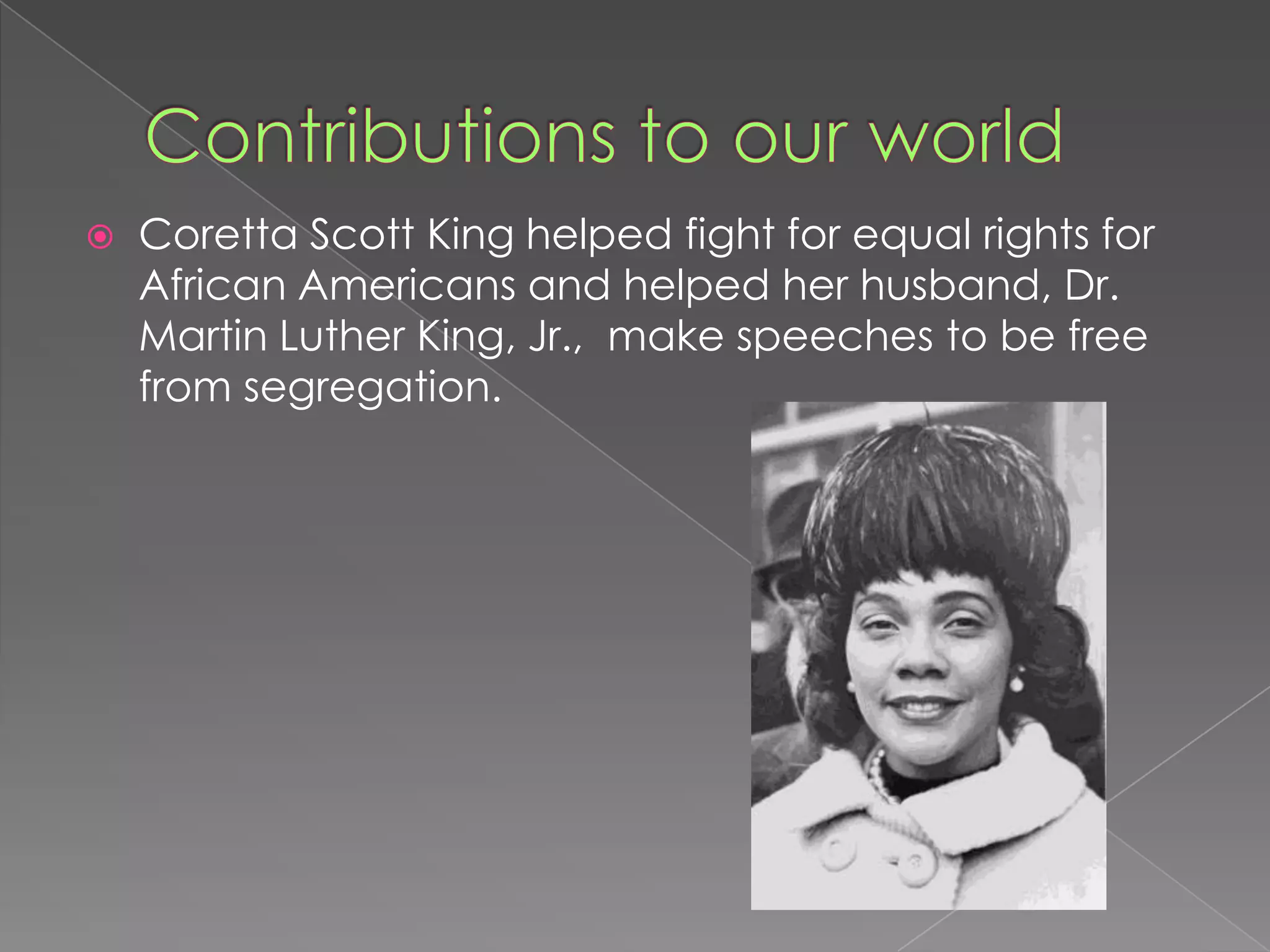 Contributions to our world

Coretta Scott King helped fight for equal rights for African Americans and helped her husband, Dr. Martin Luther King, Jr.,  make speeches to be free from segregation.